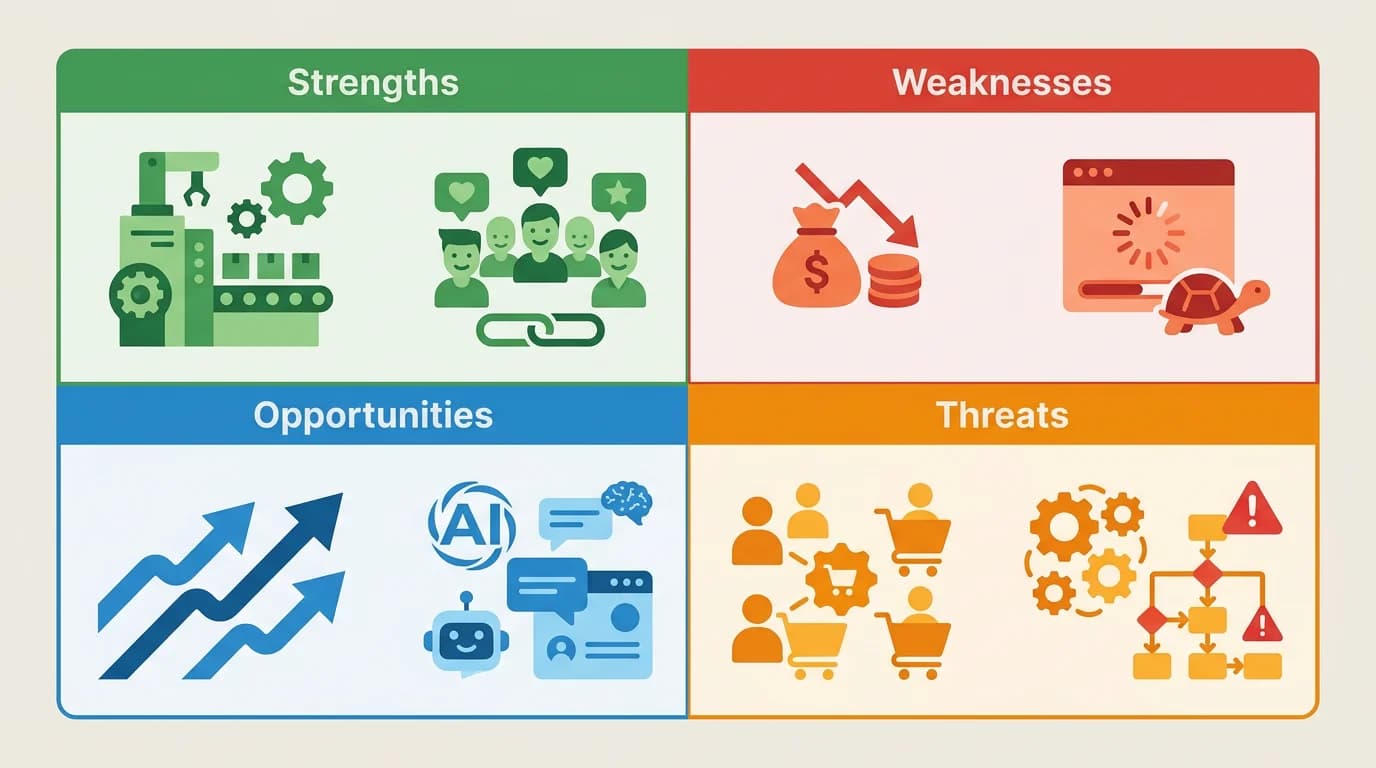 Strengths

Weaknesses

$

Opportunities

AI

Threats